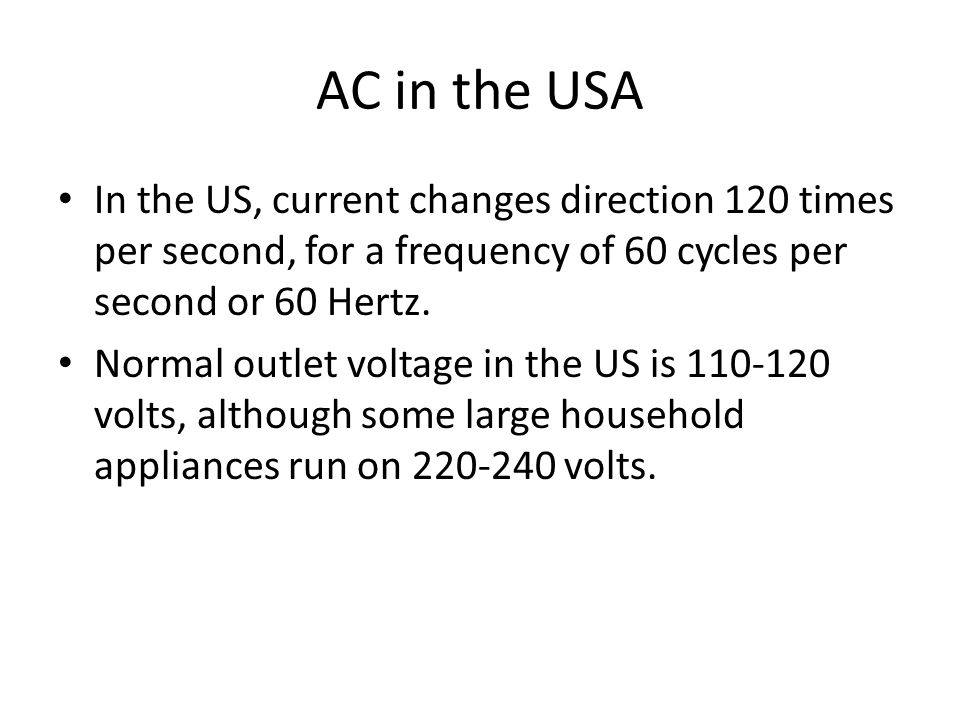 AC in the USA

• In the US, current changes direction 120 times per second, for a frequency of 60 cycles per second or 60 Hertz.

• Normal outlet voltage in the US is 110-120 volts, although some large household appliances run on 220-240 volts.